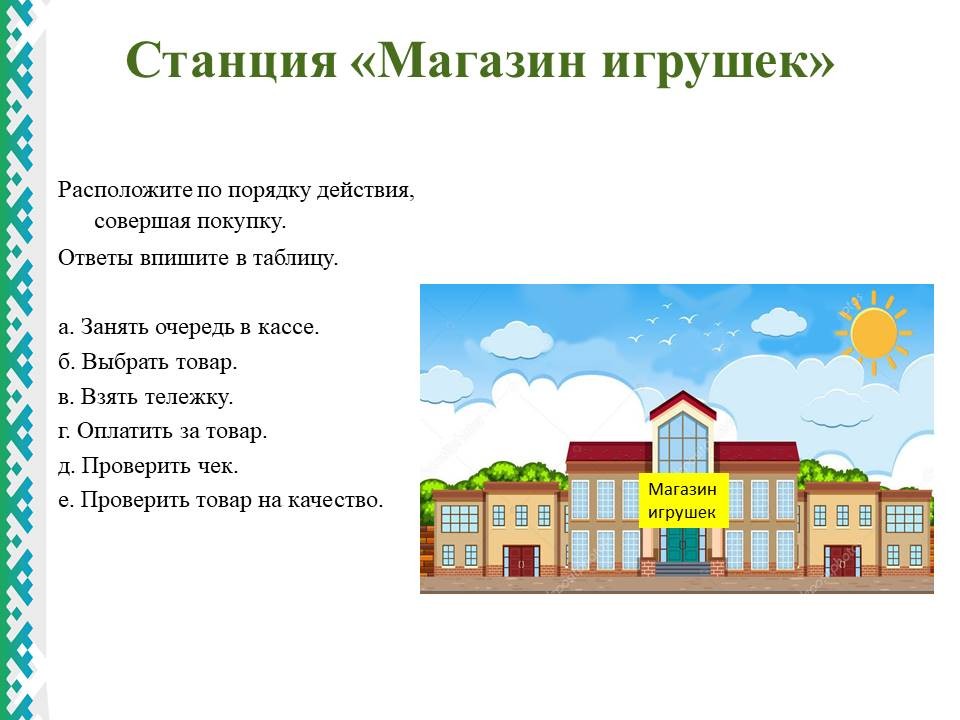 Станция «Магазин игрушек»

Расположите по порядку действия, совершая покупку.

Ответы впишите в таблицу.

а. Занять очередь в кассе.
б. Выбрать товар.
в. Взять тележку.
г. Оплатить за товар.
д. Проверить чек.
е. Проверить товар на качество.

Магазин игрушек